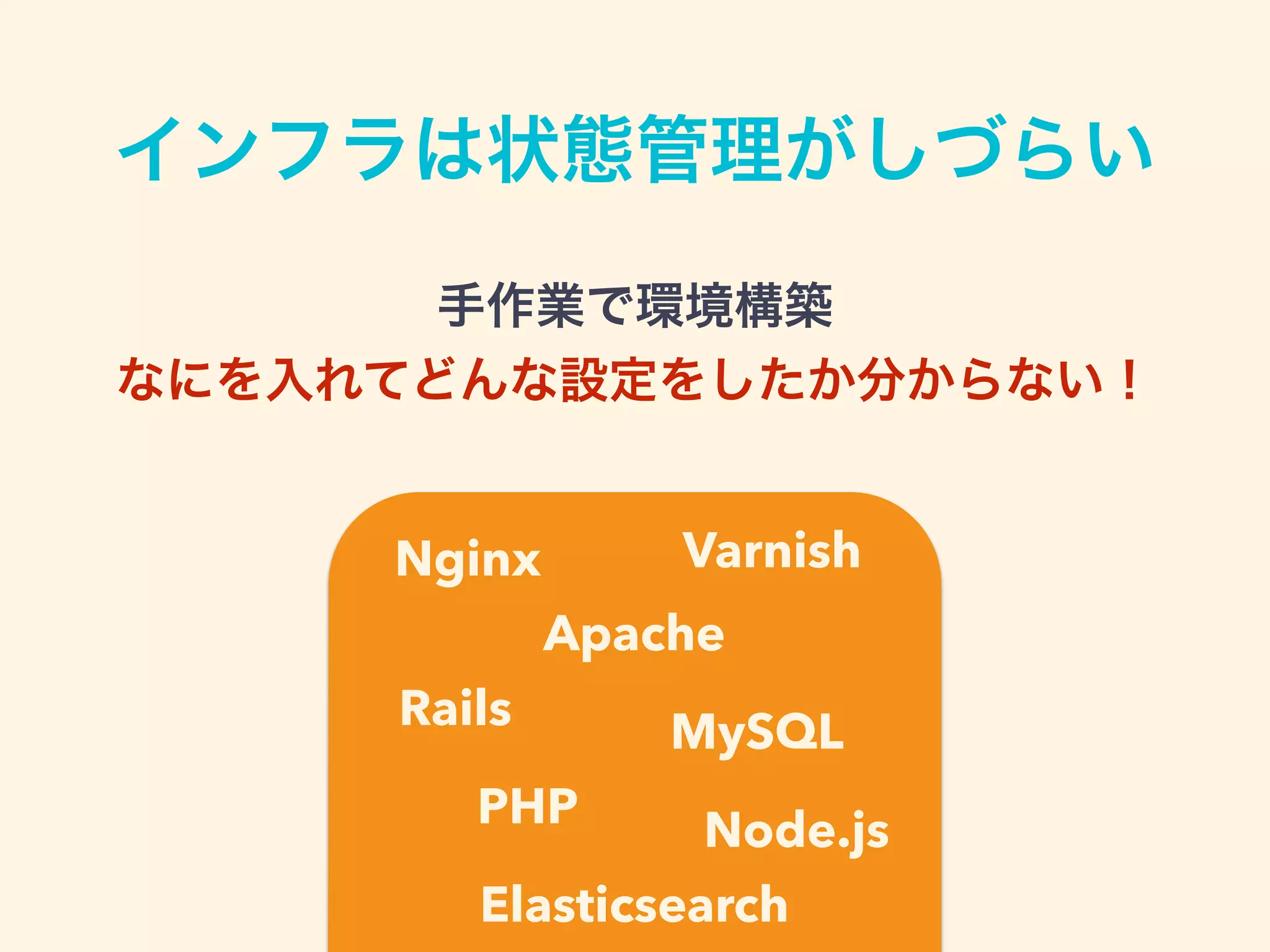 インフラは状態管理がしづらい

手作業で環境構築

なにを入れてどんな設定をしたか分からない！

Nginx

Varnish

Apache

Rails

MySQL

PHP

Node.js

Elasticsearch